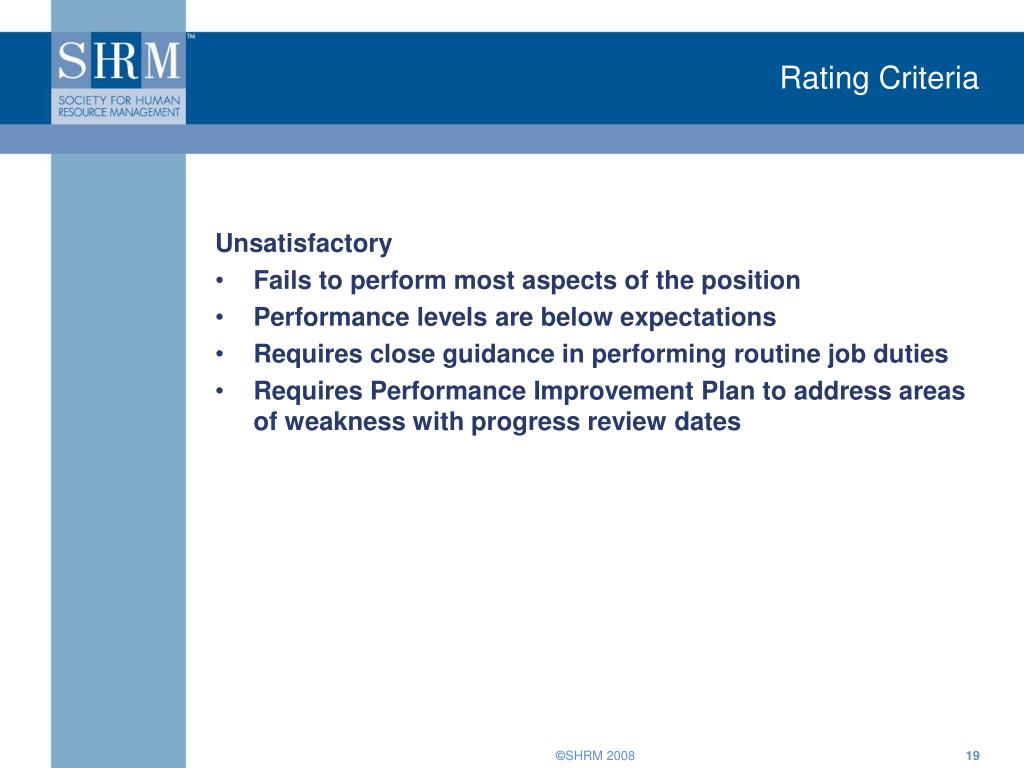 SHRM™
SOCIETY FOR HUMAN RESOURCE MANAGEMENT

Rating Criteria

Unsatisfactory
• Fails to perform most aspects of the position
• Performance levels are below expectations
• Requires close guidance in performing routine job duties
• Requires Performance Improvement Plan to address areas of weakness with progress review dates

©SHRM 2008

19